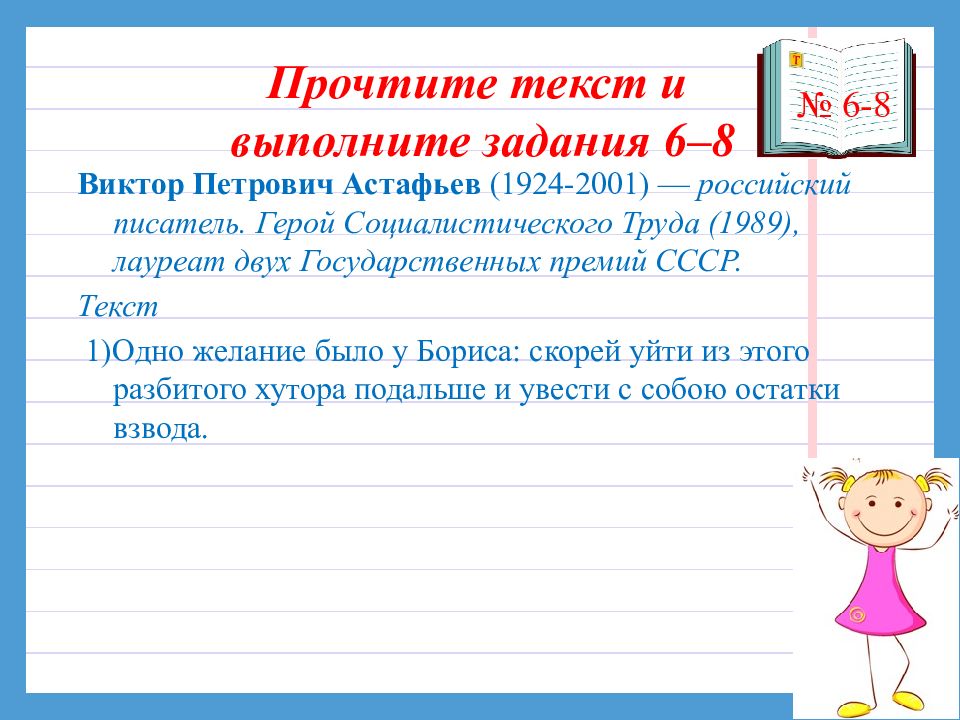 Прочтите текст и выполните задания 6–8

№ 6-8

Виктор Петрович Астафьев (1924-2001) — российский писатель. Герой Социалистического Труда (1989), лауреат двух Государственных премий СССР.

Текст

1)Одно желание было у Бориса: скорей уйти из этого разбитого хутора подальше и увести с собою остатки взвода.